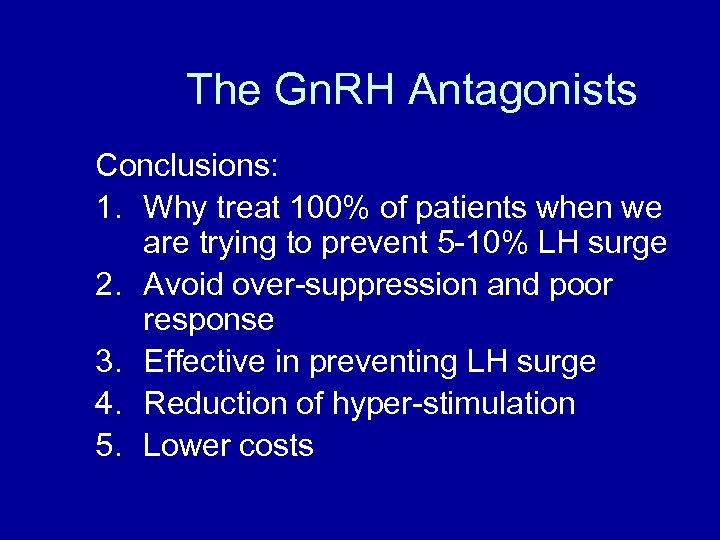 The GnRH Antagonists

Conclusions:
1. Why treat 100% of patients when we are trying to prevent 5-10% LH surge
2. Avoid over-suppression and poor response
3. Effective in preventing LH surge
4. Reduction of hyper-stimulation
5. Lower costs